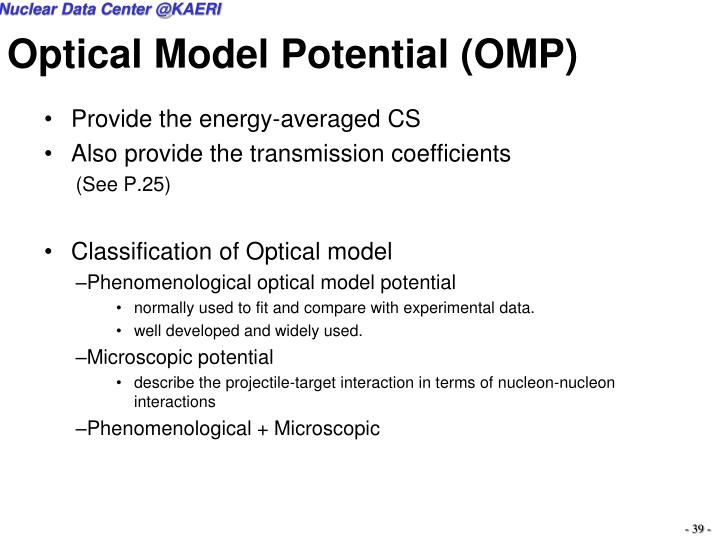 Nuclear Data Center @KAERI

Optical Model Potential (OMP)

• Provide the energy-averaged CS
• Also provide the transmission coefficients
(See P.25)

• Classification of Optical model
–Phenomenological optical model potential
• normally used to fit and compare with experimental data.
• well developed and widely used.
–Microscopic potential
• describe the projectile-target interaction in terms of nucleon-nucleon interactions
–Phenomenological + Microscopic

- 39 -